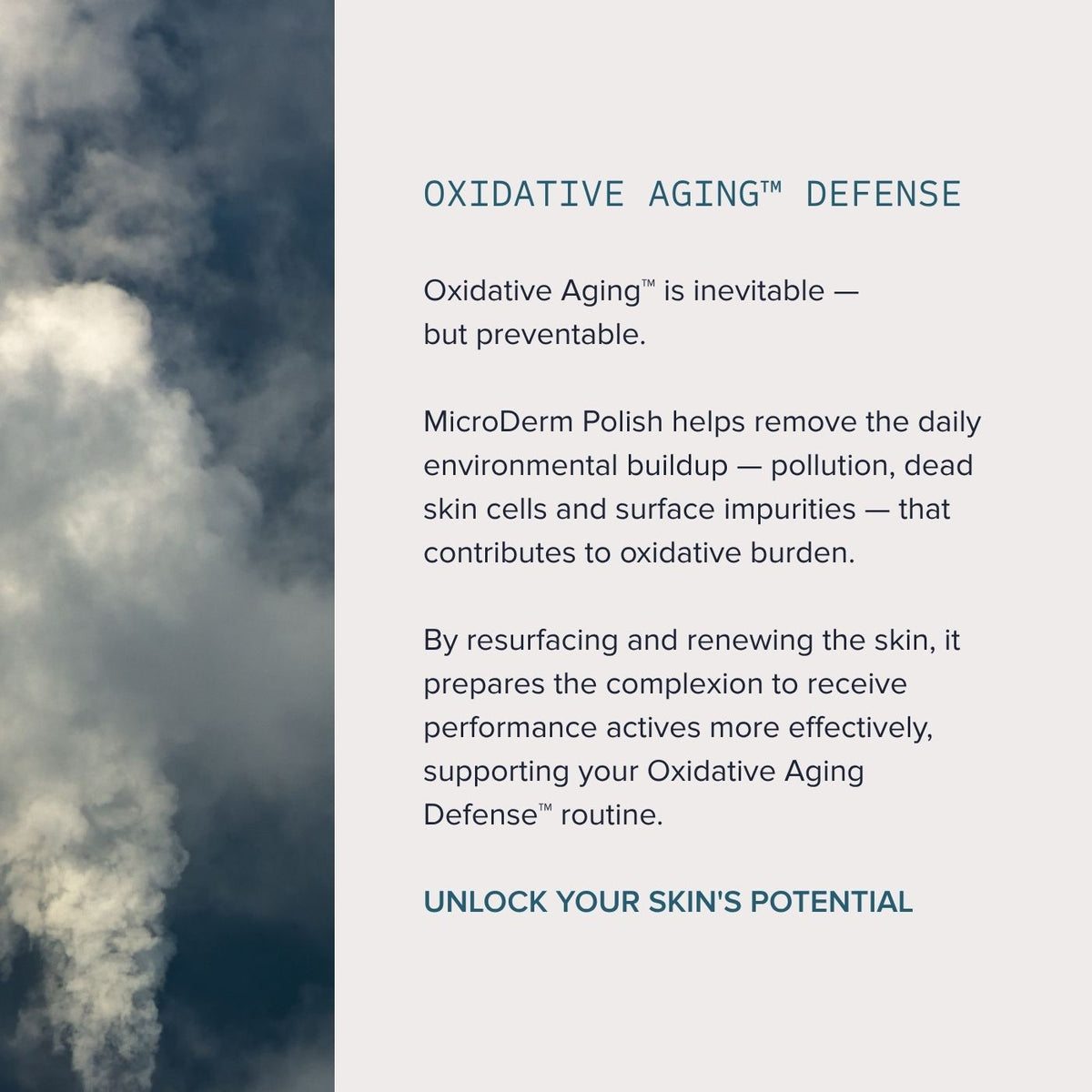 OXIDATIVE AGING™ DEFENSE

Oxidative Aging™ is inevitable — but preventable.

MicroDerm Polish helps remove the daily environmental buildup — pollution, dead skin cells and surface impurities — that contributes to oxidative burden.

By resurfacing and renewing the skin, it prepares the complexion to receive performance actives more effectively, supporting your Oxidative Aging Defense™ routine.

UNLOCK YOUR SKIN'S POTENTIAL